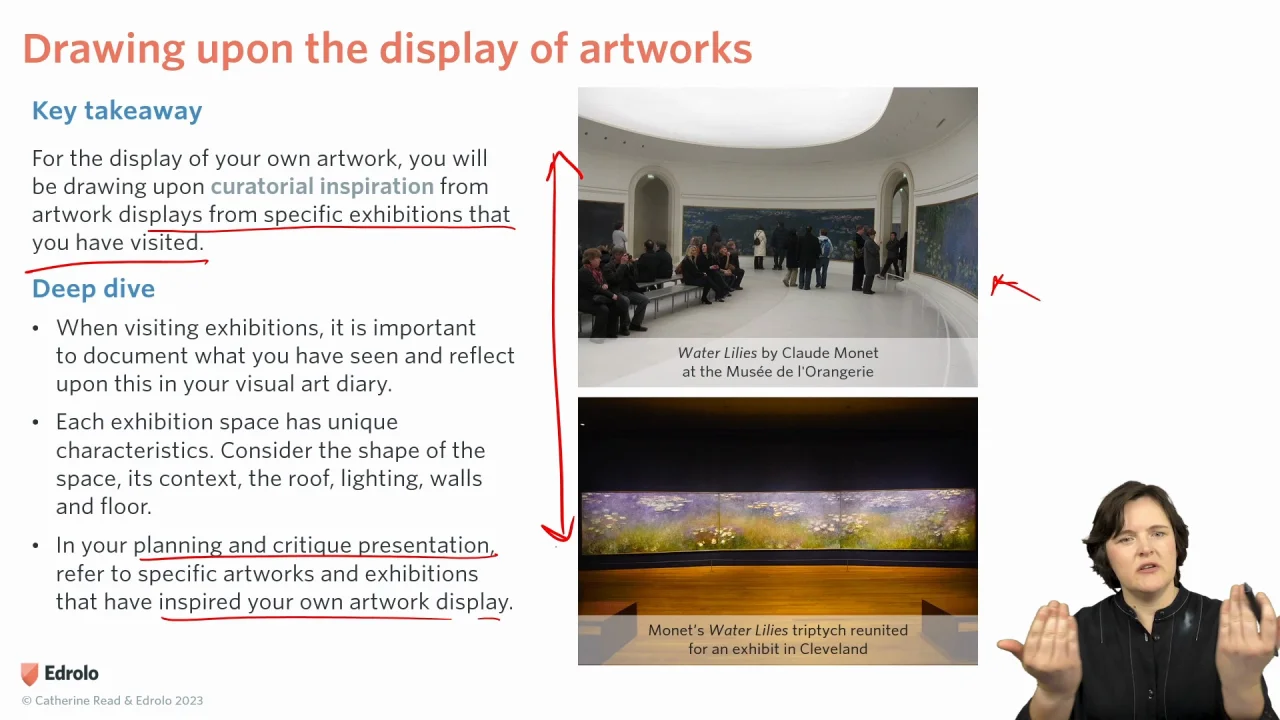 Drawing upon the display of artworks

Key takeaway

For the display of your own artwork, you will be drawing upon curatorial inspiration from artwork displays from specific exhibitions that you have visited.

Deep dive

• When visiting exhibitions, it is important to document what you have seen and reflect upon this in your visual art diary.

• Each exhibition space has unique characteristics. Consider the shape of the space, its context, the roof, lighting, walls and floor.

• In your planning and critique presentation, refer to specific artworks and exhibitions that have inspired your own artwork display.

Water Lilies by Claude Monet at the Musée de l'Orangerie

Monet's Water Lilies triptych reunited for an exhibit in Cleveland

Edrolo

© Catherine Read & Edrolo 2023